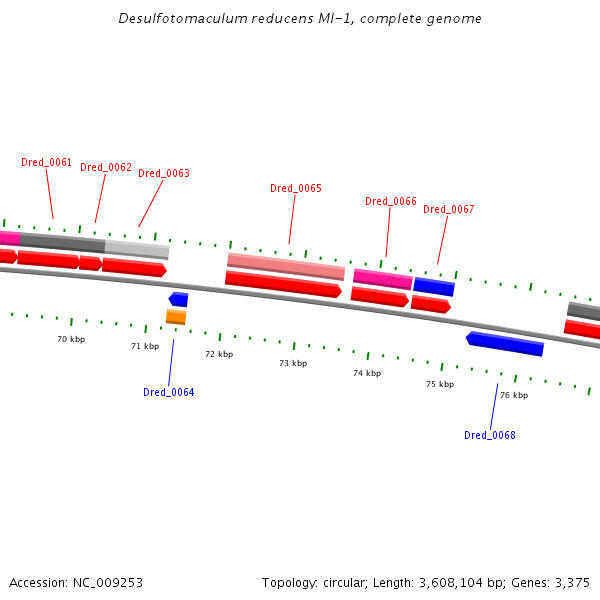 Desulfotomaculum reducens MI-1, complete genome

Dred_0061
Dred_0062
Dred_0063
Dred_0065
Dred_0066
Dred_0067

70 kbp
71 kbp
72 kbp
73 kbp
74 kbp
75 kbp
76 kbp

Dred_0064
Dred_0068

Accession: NC_009253

Topology: circular; Length: 3,608,104 bp; Genes: 3,375